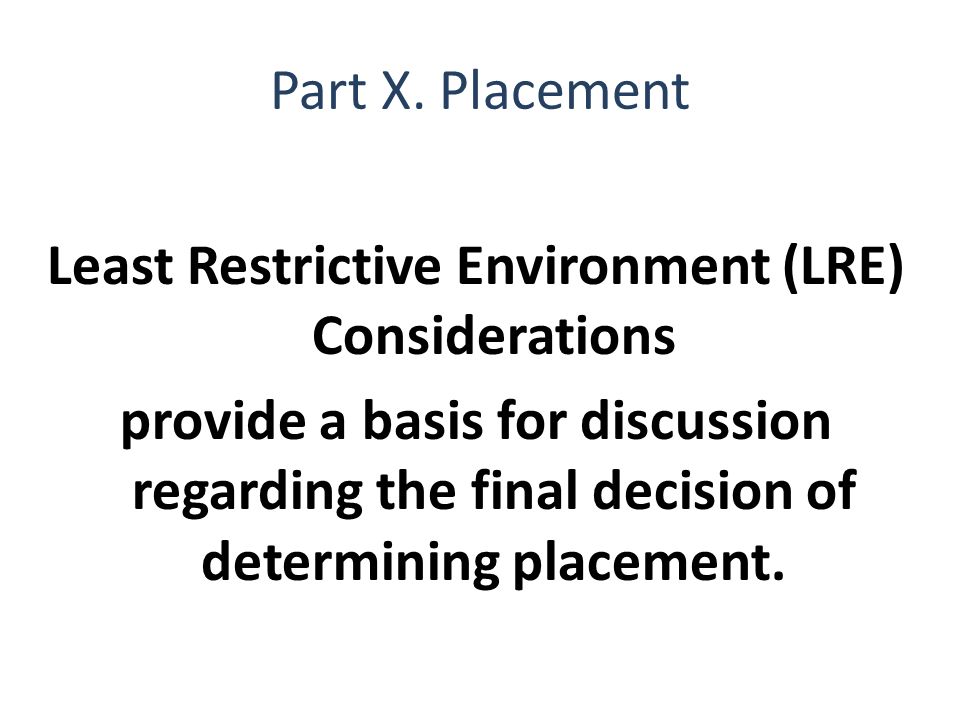 Part X. Placement

Least Restrictive Environment (LRE) Considerations

provide a basis for discussion regarding the final decision of determining placement.